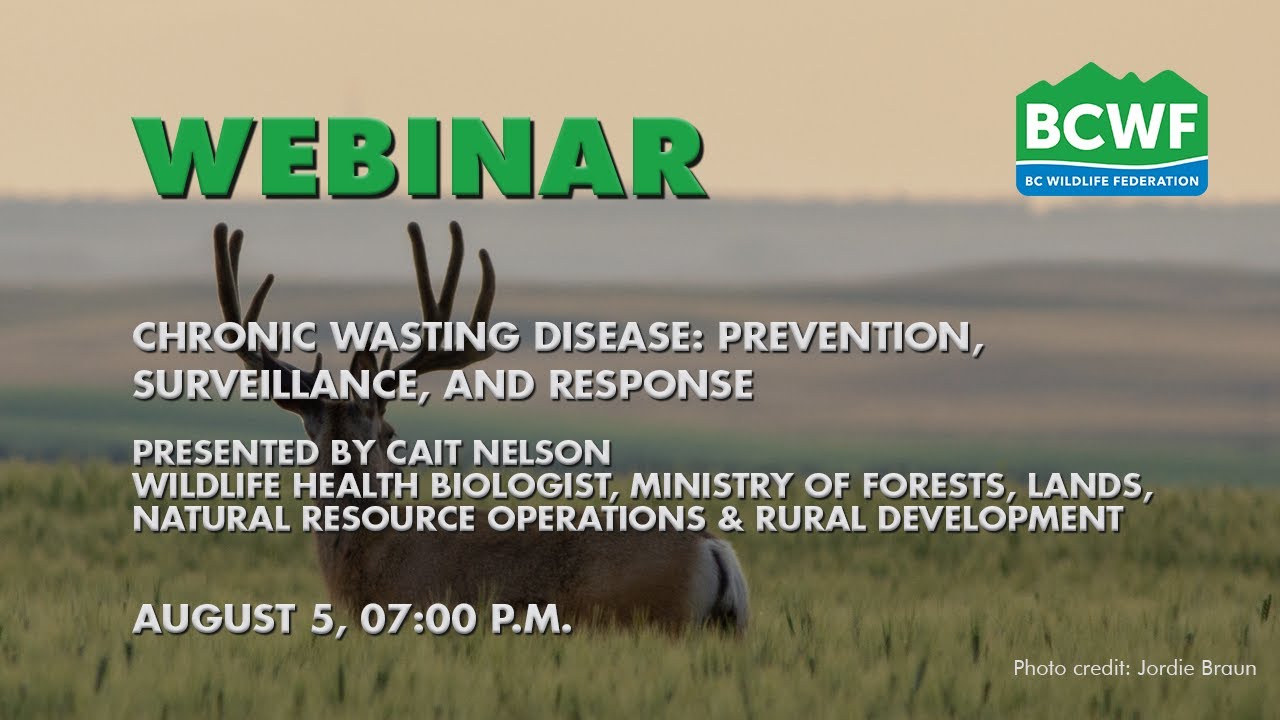 WEBINAR

BCWF
BC WILDLIFE FEDERATION

CHRONIC WASTING DISEASE: PREVENTION, SURVEILLANCE, AND RESPONSE

PRESENTED BY CAIT NELSON
WILDLIFE HEALTH BIOLOGIST, MINISTRY OF FORESTS, LANDS, NATURAL RESOURCE OPERATIONS & RURAL DEVELOPMENT

AUGUST 5, 07:00 P.M.

Photo credit: Jordie Braun